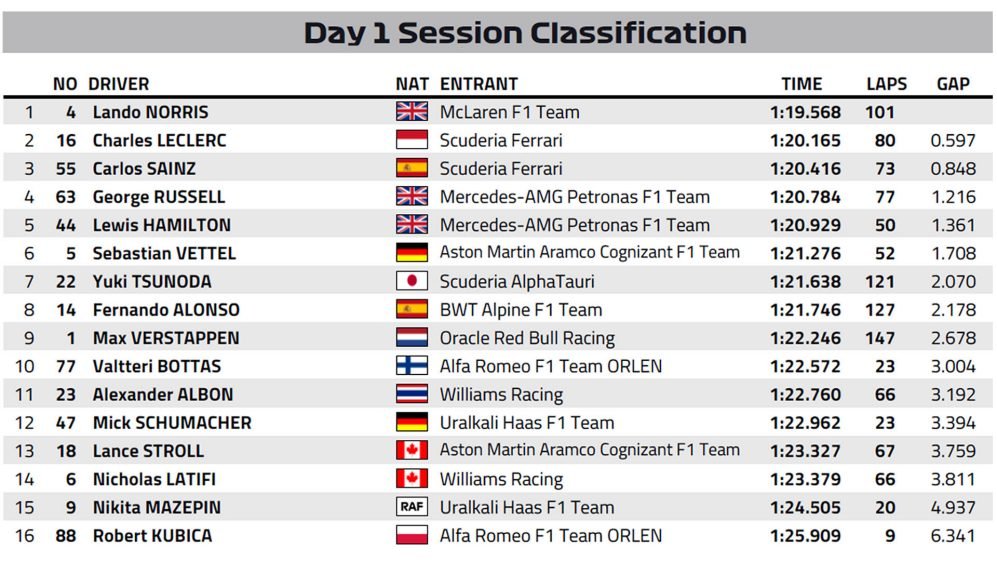 Day 1 Session Classification

| | NO | DRIVER | NAT | ENTRANT | TIME | LAPS | GAP |
|---|---|---|---|---|---|---|---|
| 1 | 4 | Lando NORRIS | | McLaren F1 Team | 1:19.568 | 101 | |
| 2 | 16 | Charles LECLERC | | Scuderia Ferrari | 1:20.165 | 80 | 0.597 |
| 3 | 55 | Carlos SAINZ | | Scuderia Ferrari | 1:20.416 | 73 | 0.848 |
| 4 | 63 | George RUSSELL | | Mercedes-AMG Petronas F1 Team | 1:20.784 | 77 | 1.216 |
| 5 | 44 | Lewis HAMILTON | | Mercedes-AMG Petronas F1 Team | 1:20.929 | 50 | 1.361 |
| 6 | 5 | Sebastian VETTEL | | Aston Martin Aramco Cognizant F1 Team | 1:21.276 | 52 | 1.708 |
| 7 | 22 | Yuki TSUNODA | | Scuderia AlphaTauri | 1:21.638 | 121 | 2.070 |
| 8 | 14 | Fernando ALONSO | | BWT Alpine F1 Team | 1:21.746 | 127 | 2.178 |
| 9 | 1 | Max VERSTAPPEN | | Oracle Red Bull Racing | 1:22.246 | 147 | 2.678 |
| 10 | 77 | Valtteri BOTTAS | | Alfa Romeo F1 Team ORLEN | 1:22.572 | 23 | 3.004 |
| 11 | 23 | Alexander ALBON | | Williams Racing | 1:22.760 | 66 | 3.192 |
| 12 | 47 | Mick SCHUMACHER | | Uralkali Haas F1 Team | 1:22.962 | 23 | 3.394 |
| 13 | 18 | Lance STROLL | | Aston Martin Aramco Cognizant F1 Team | 1:23.327 | 67 | 3.759 |
| 14 | 6 | Nicholas LATIFI | | Williams Racing | 1:23.379 | 66 | 3.811 |
| 15 | 9 | Nikita MAZEPIN | RAF | Uralkali Haas F1 Team | 1:24.505 | 20 | 4.937 |
| 16 | 88 | Robert KUBICA | | Alfa Romeo F1 Team ORLEN | 1:25.909 | 9 | 6.341 |